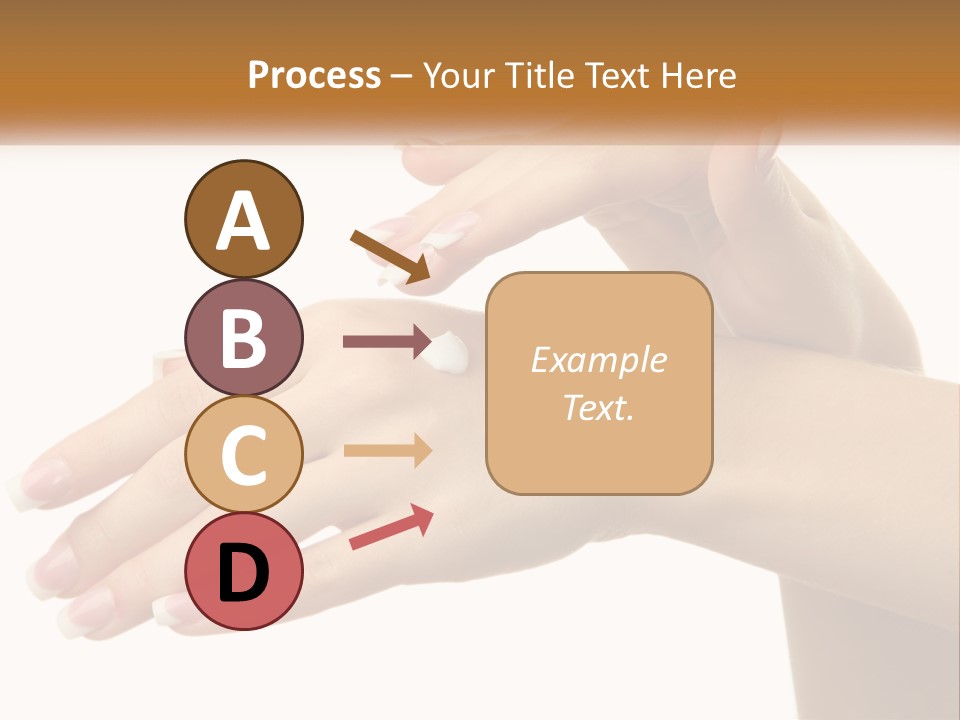 Process – Your Title Text Here

A

B

C

D

Example Text.